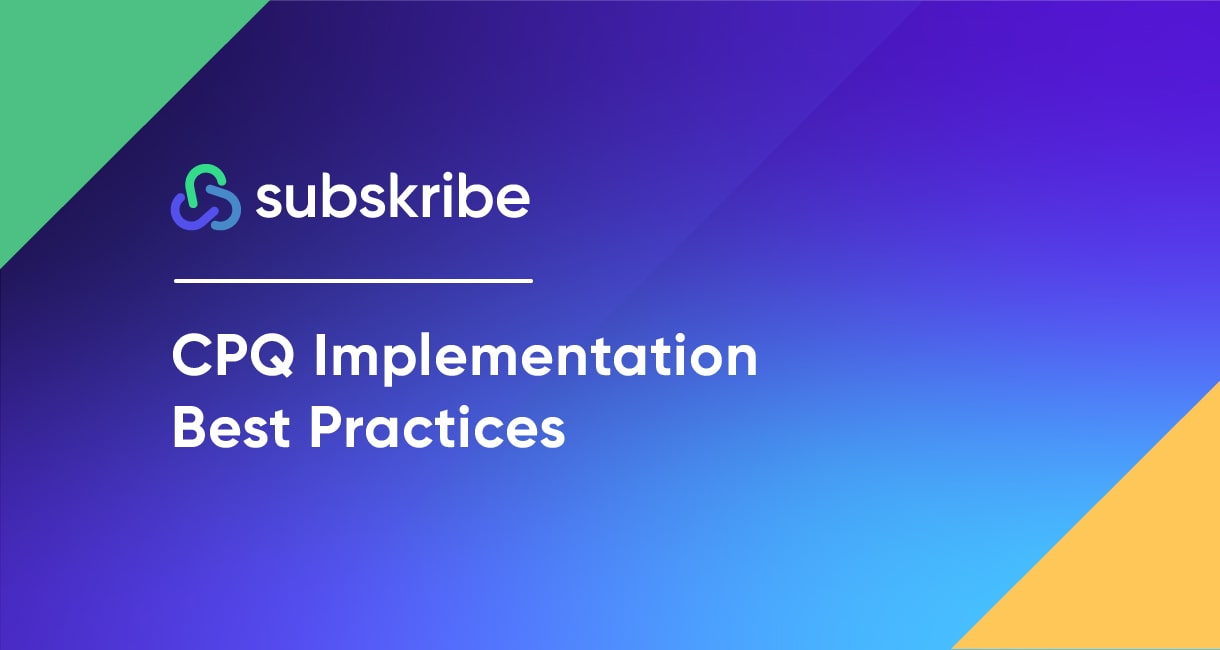 subskribe

CPQ Implementation Best Practices